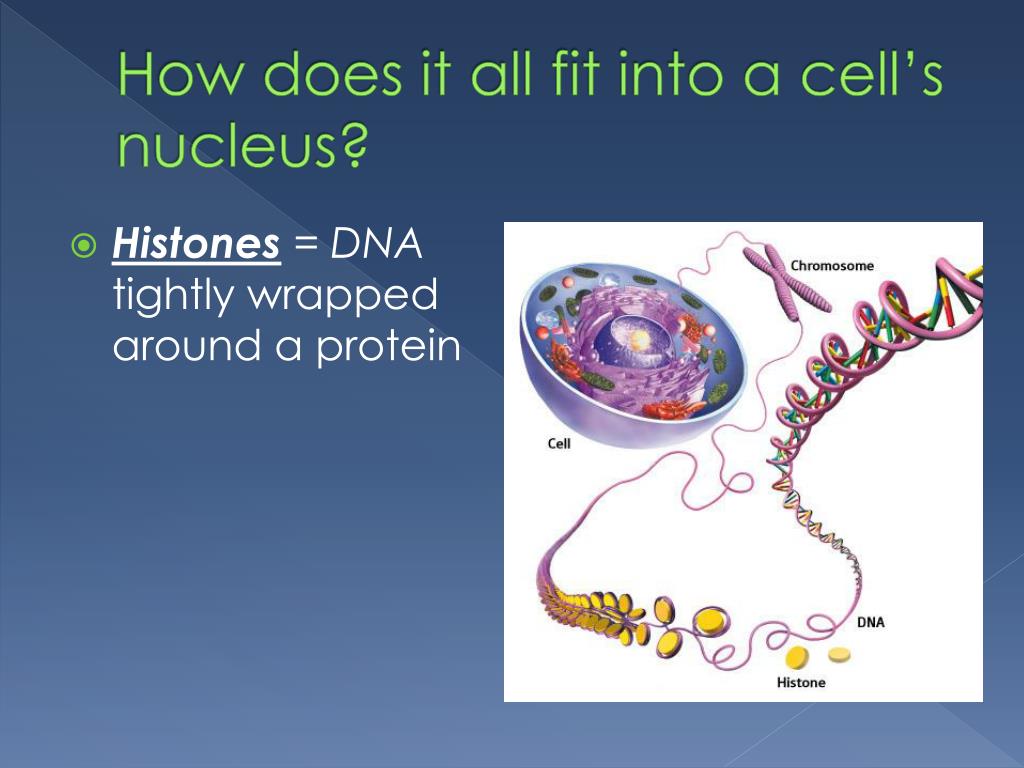 How does it all fit into a cell's nucleus?

Histones = DNA tightly wrapped around a protein

Chromosome

Cell

DNA

Histone